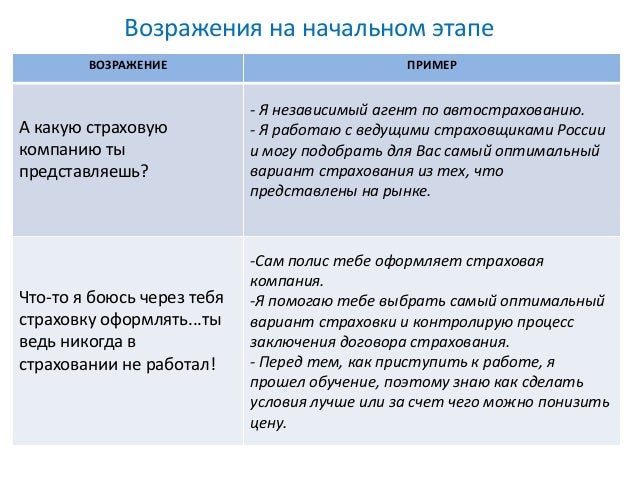 Возражения на начальном этапе

| ВОЗРАЖЕНИЕ | ПРИМЕР |
|---|---|
| А какую страховую компанию ты представляешь? | - Я независимый агент по автострахованию. - Я работаю с ведущими страховщиками России и могу подобрать для Вас самый оптимальный вариант страхования из тех, что представлены на рынке. |
| Что-то я боюсь через тебя страховку оформлять…ты ведь никогда в страховании не работал! | -Сам полис тебе оформляет страховая компания. -Я помогаю тебе выбрать самый оптимальный вариант страховки и контролирую процесс заключения договора страхования. - Перед тем, как приступить к работе, я прошел обучение, поэтому знаю как сделать условия лучше или за счет чего можно понизить цену. |